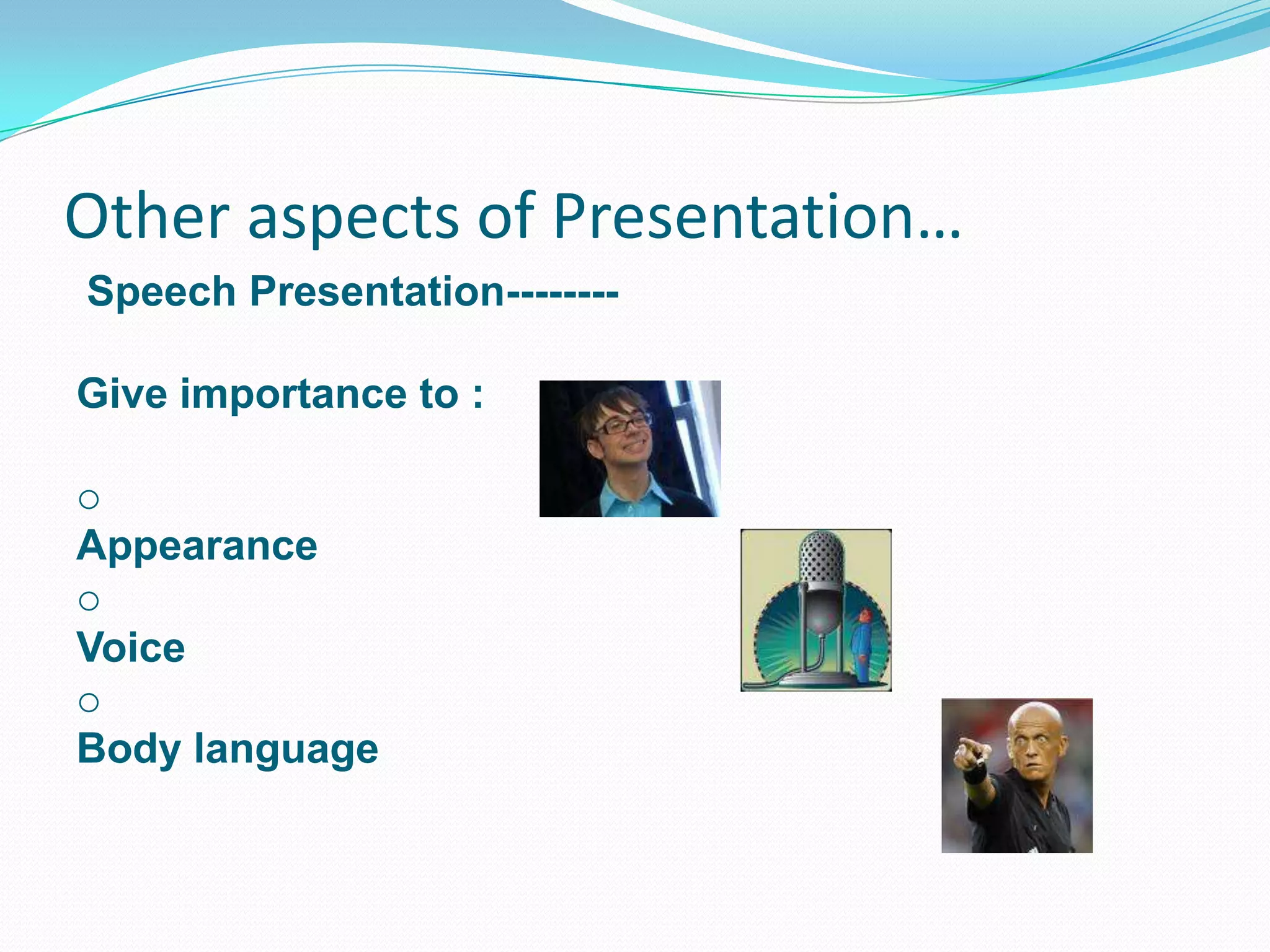 Other aspects of Presentation…

Speech Presentation--------

Give importance to :

○ Appearance
○ Voice
○ Body language